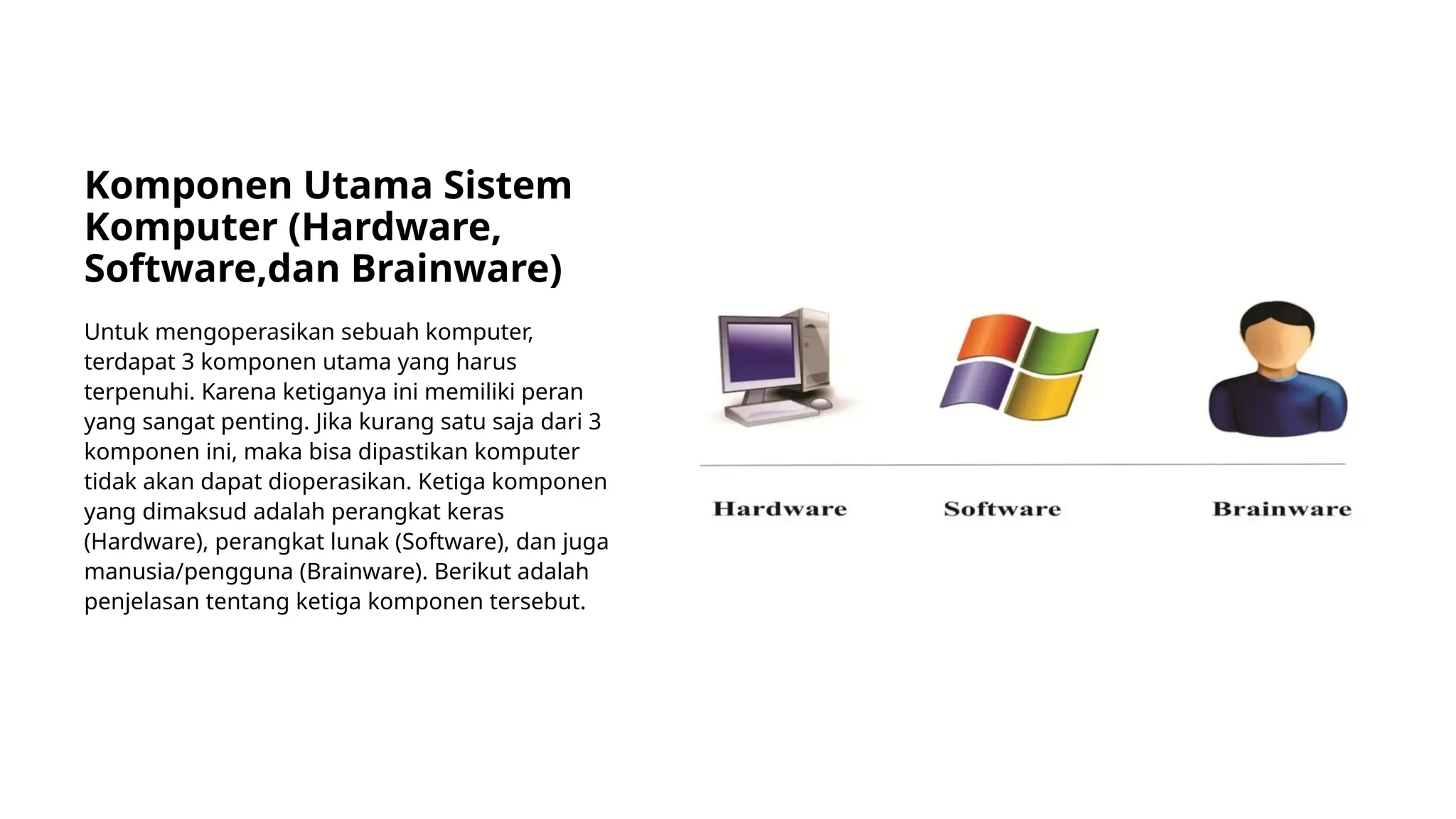 Komponen Utama Sistem Komputer (Hardware, Software,dan Brainware)

Untuk mengoperasikan sebuah komputer, terdapat 3 komponen utama yang harus terpenuhi. Karena ketiganya ini memiliki peran yang sangat penting. Jika kurang satu saja dari 3 komponen ini, maka bisa dipastikan komputer tidak akan dapat dioperasikan. Ketiga komponen yang dimaksud adalah perangkat keras (Hardware), perangkat lunak (Software), dan juga manusia/pengguna (Brainware). Berikut adalah penjelasan tentang ketiga komponen tersebut.

Hardware

Software

Brainware